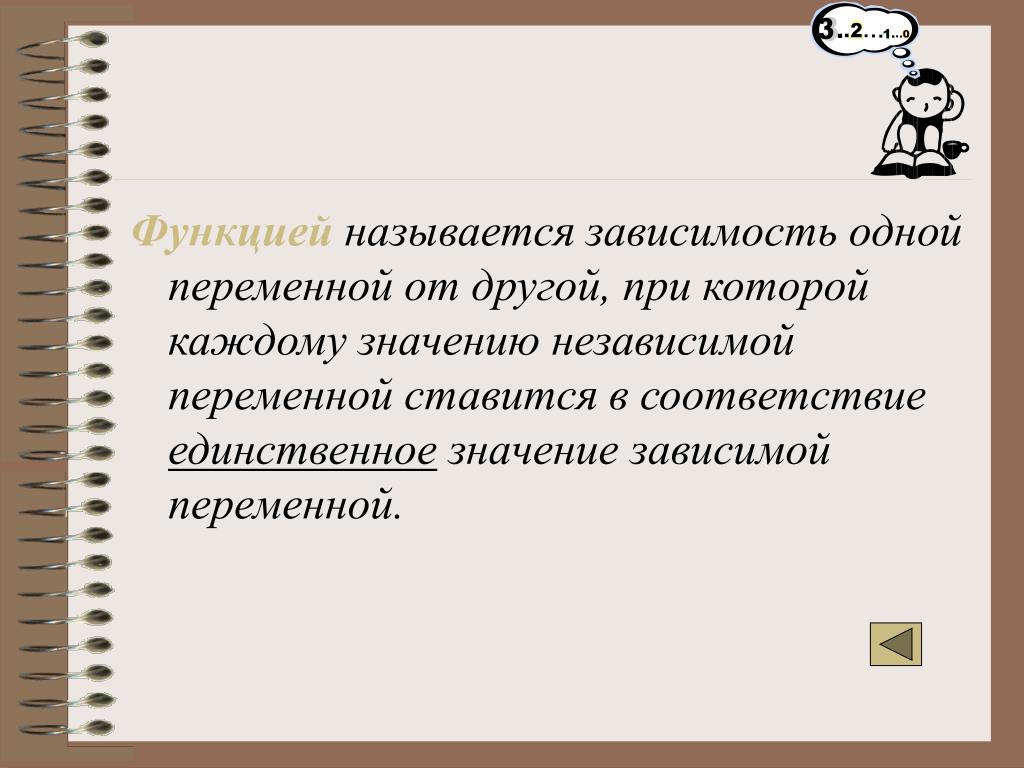 3..2…1…0

Функцией называется зависимость одной переменной от другой, при которой каждому значению независимой переменной ставится в соответствие единственное значение зависимой переменной.